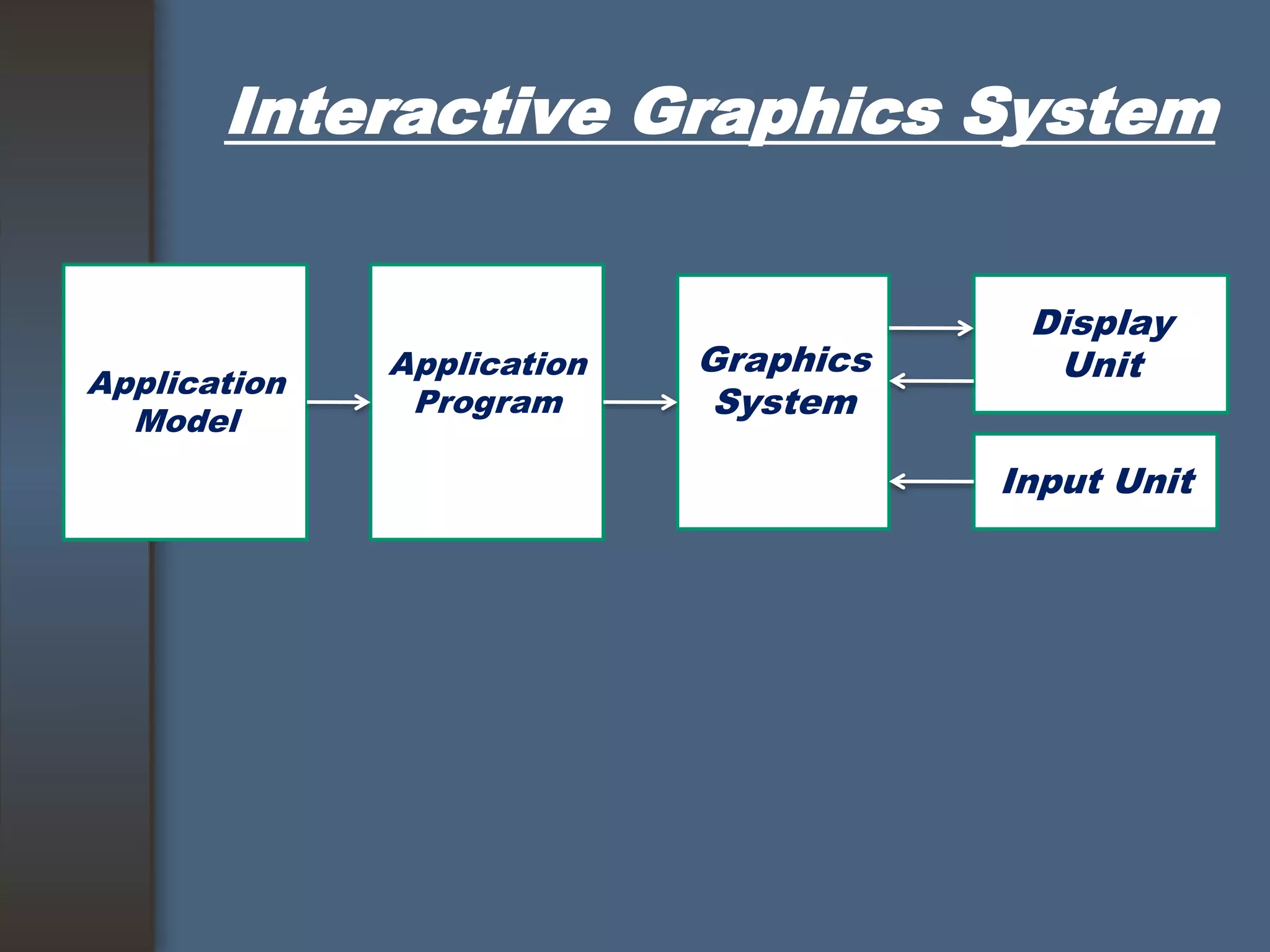 Interactive Graphics System

Application Model

Application Program

Graphics System

Display Unit

Input Unit